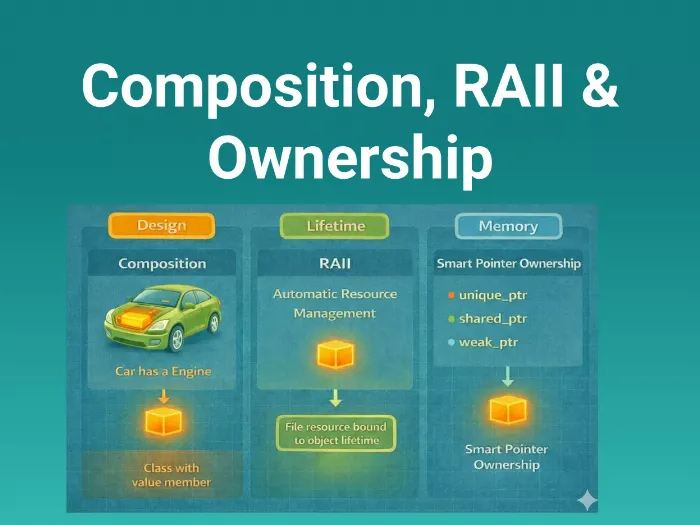 Composition, RAII & Ownership

Design

Composition

Car has a Engine

Class with value member

Lifetime

RAII

Automatic Resource Management

File resource bound to object lifetime

Memory

Smart Pointer Ownership

unique_ptr

shared_ptr

weak_ptr

Smart Pointer Ownership